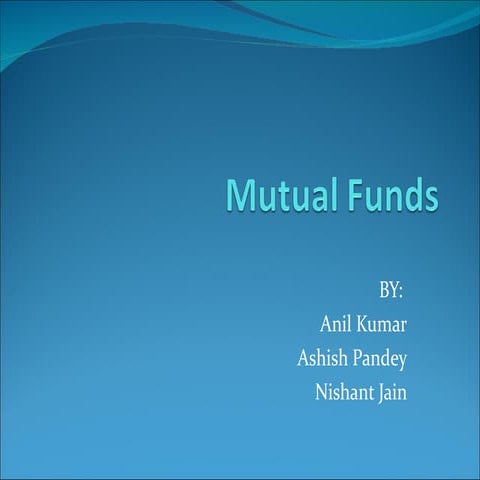 Mutual Funds

BY:
Anil Kumar
Ashish Pandey
Nishant Jain